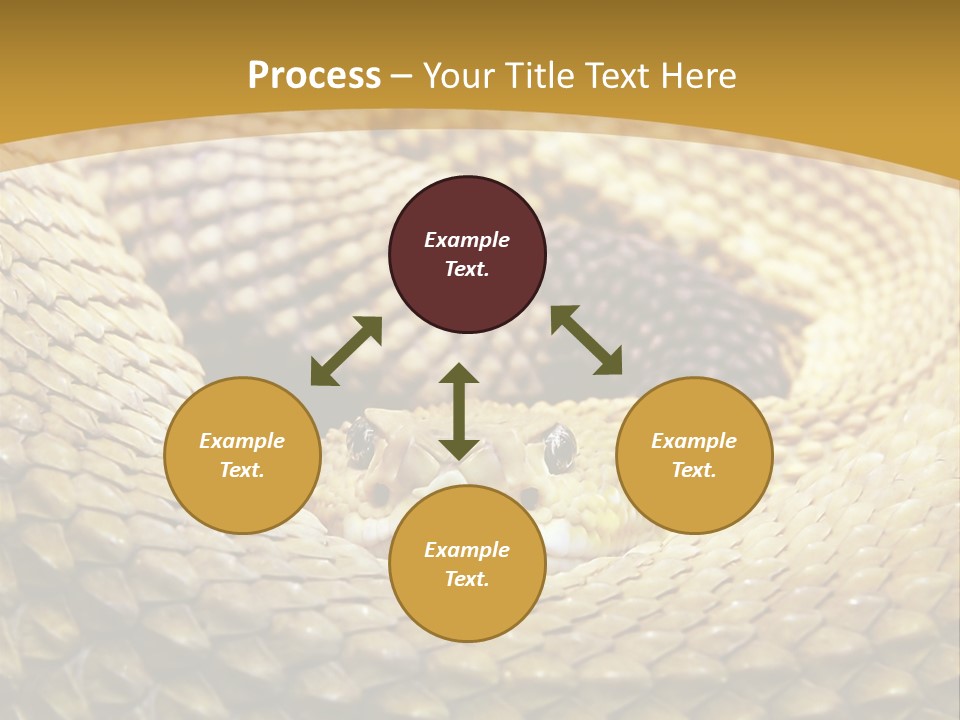 Process – Your Title Text Here

Example Text.

Example Text.

Example Text.

Example Text.